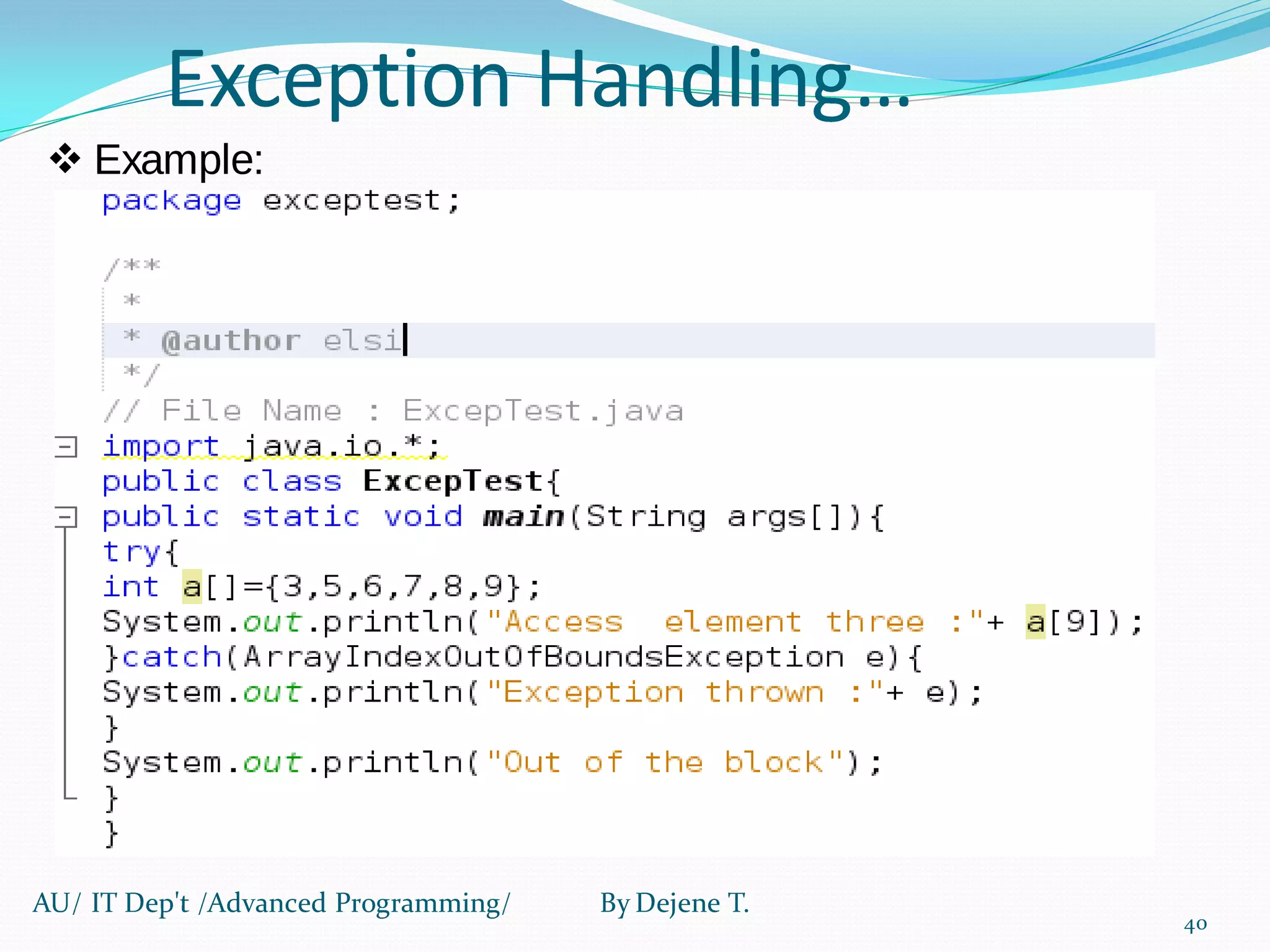 Exception Handling…

❖ Example:

package exceptest;

/**
 *
 * @author elsi
 */
// File Name : ExcepTest.java
import java.io.*;
public class ExcepTest{
public static void main(String args[]){
try{
int a[]={3,5,6,7,8,9};
System.out.println("Access  element three :"+ a[9]);
}catch(ArrayIndexOutOfBoundsException e){
System.out.println("Exception thrown :"+ e);
}
System.out.println("Out of the block");
}
}

AU/ IT Dep't /Advanced Programming/ By Dejene T.

40